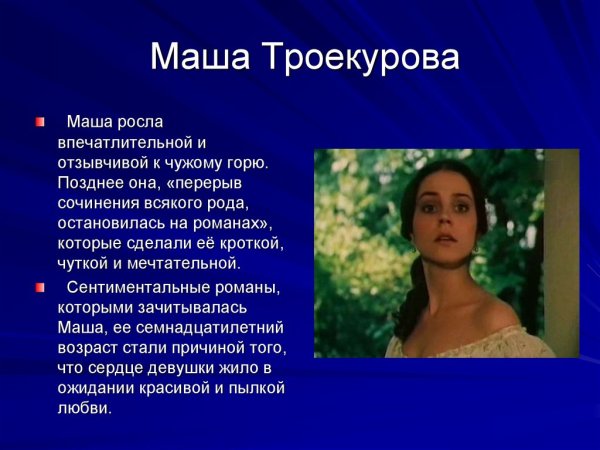 Маша Троекурова

Маша росла впечатлительной и отзывчивой к чужому горю. Позднее она, «перерыв сочинения всякого рода, остановилась на романах», которые сделали её кроткой, чуткой и мечтательной.

Сентиментальные романы, которыми зачитывалась Маша, ее семнадцатилетний возраст стали причиной того, что сердце девушки жило в ожидании красивой и пылкой любви.